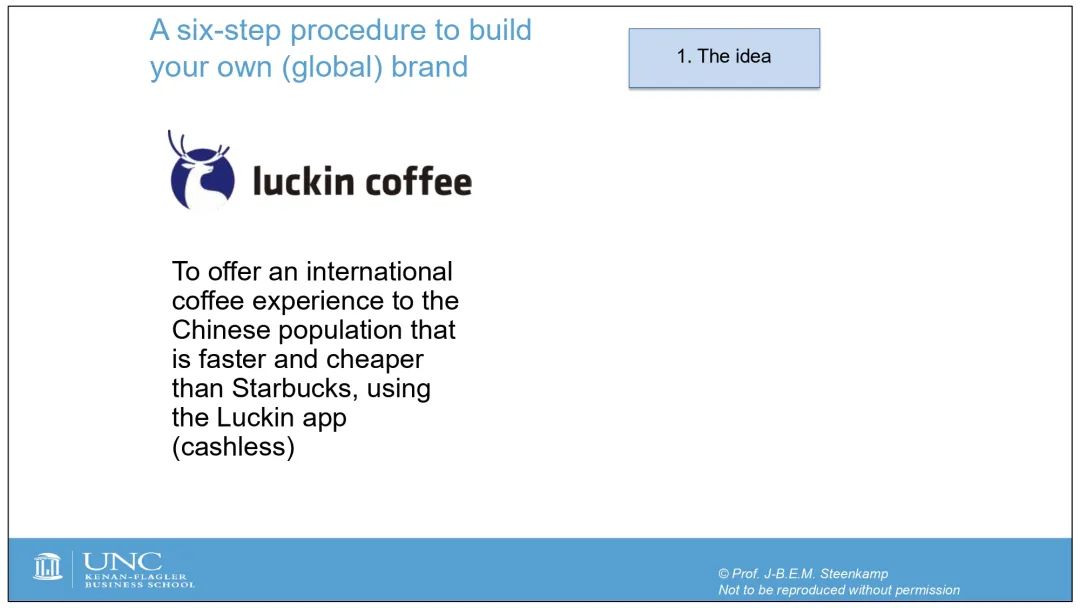 A six-step procedure to build your own (global) brand

1. The idea

luckin coffee

To offer an international coffee experience to the Chinese population that is faster and cheaper than Starbucks, using the Luckin app (cashless)

UNC
KENAN-FLAGLER BUSINESS SCHOOL

© Prof. J-B.E.M. Steenkamp
Not to be reproduced without permission